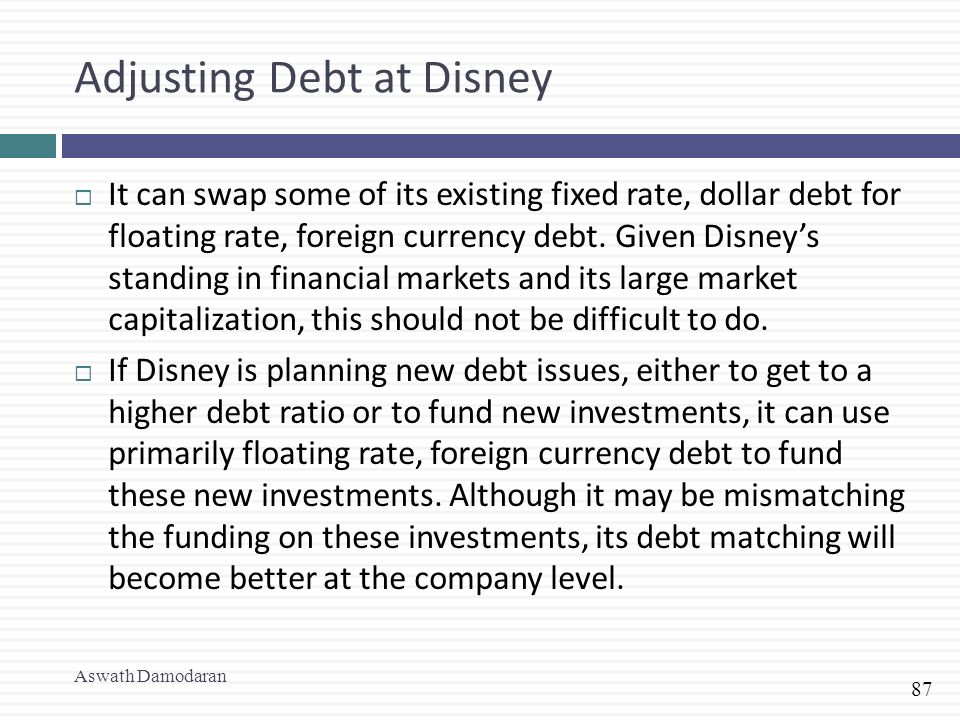 Adjusting Debt at Disney

□ It can swap some of its existing fixed rate, dollar debt for floating rate, foreign currency debt. Given Disney's standing in financial markets and its large market capitalization, this should not be difficult to do.

□ If Disney is planning new debt issues, either to get to a higher debt ratio or to fund new investments, it can use primarily floating rate, foreign currency debt to fund these new investments. Although it may be mismatching the funding on these investments, its debt matching will become better at the company level.

Aswath Damodaran

87